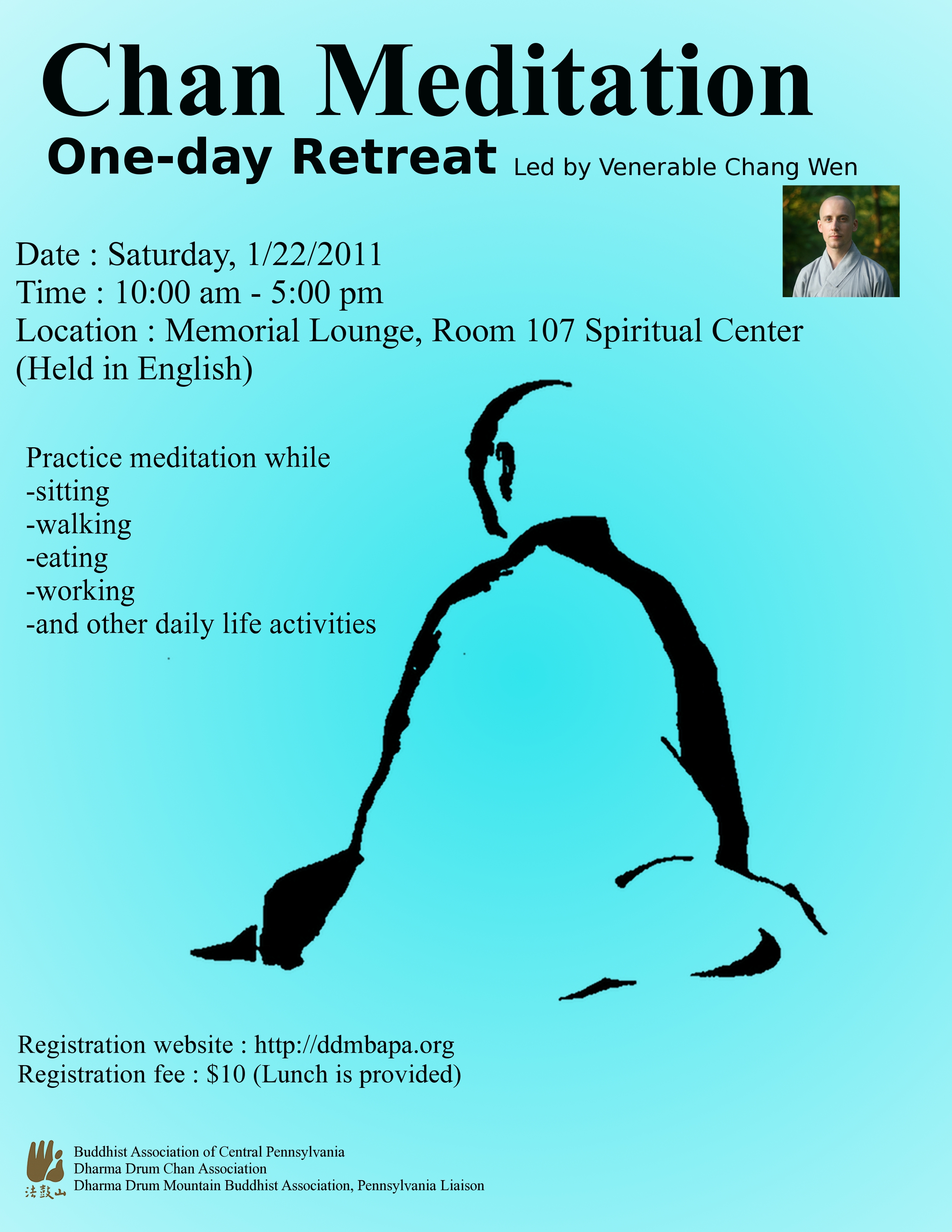 Chan Meditation

One-day Retreat Led by Venerable Chang Wen

Date : Saturday, 1/22/2011
Time : 10:00 am - 5:00 pm
Location : Memorial Lounge, Room 107 Spiritual Center
(Held in English)

Practice meditation while
-sitting
-walking
-eating
-working
-and other daily life activities

Registration website : http://ddmbapa.org
Registration fee : $10 (Lunch is provided)

法鼓山
Buddhist Association of Central Pennsylvania
Dharma Drum Chan Association
Dharma Drum Mountain Buddhist Association, Pennsylvania Liaison